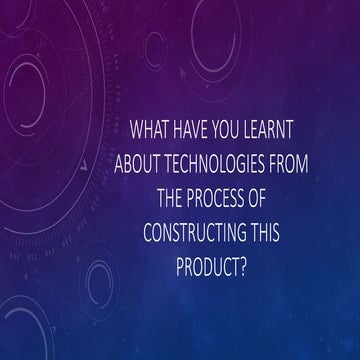 WHAT HAVE YOU LEARNT ABOUT TECHNOLOGIES FROM THE PROCESS OF CONSTRUCTING THIS PRODUCT?